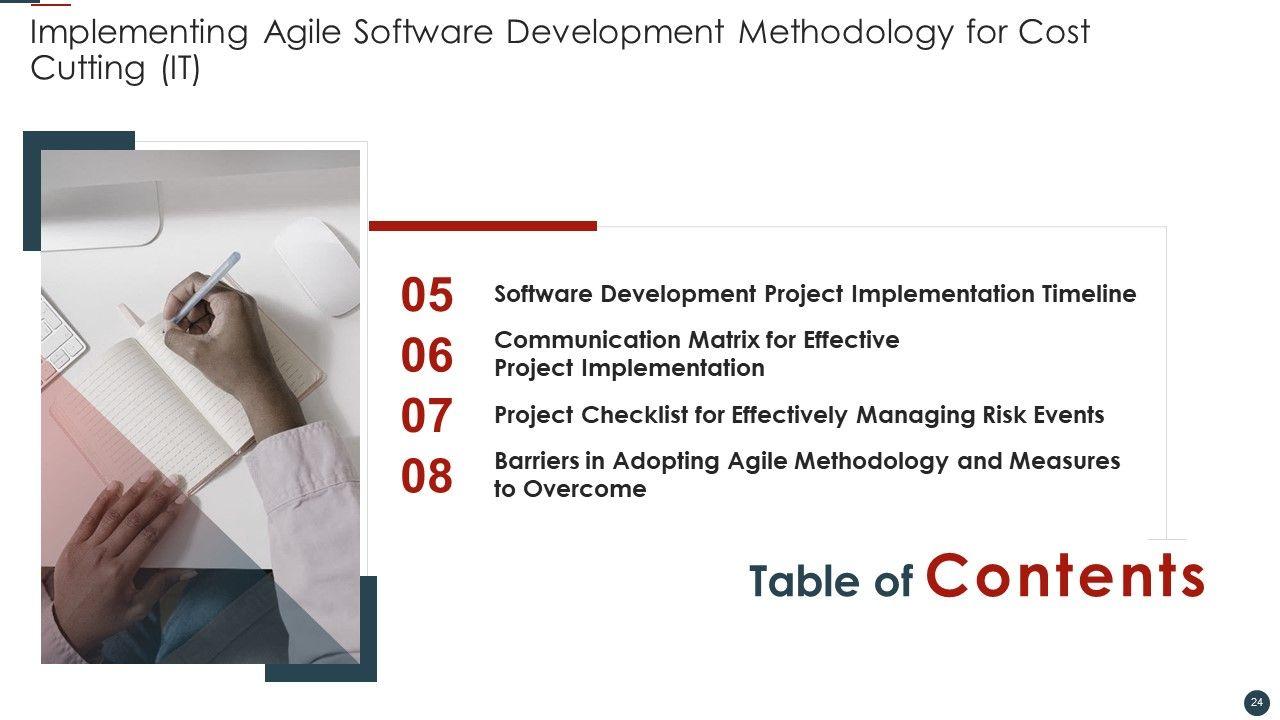 Implementing Agile Software Development Methodology for Cost Cutting (IT)

05 Software Development Project Implementation Timeline

06 Communication Matrix for Effective Project Implementation

07 Project Checklist for Effectively Managing Risk Events

08 Barriers in Adopting Agile Methodology and Measures to Overcome

Table of Contents

24